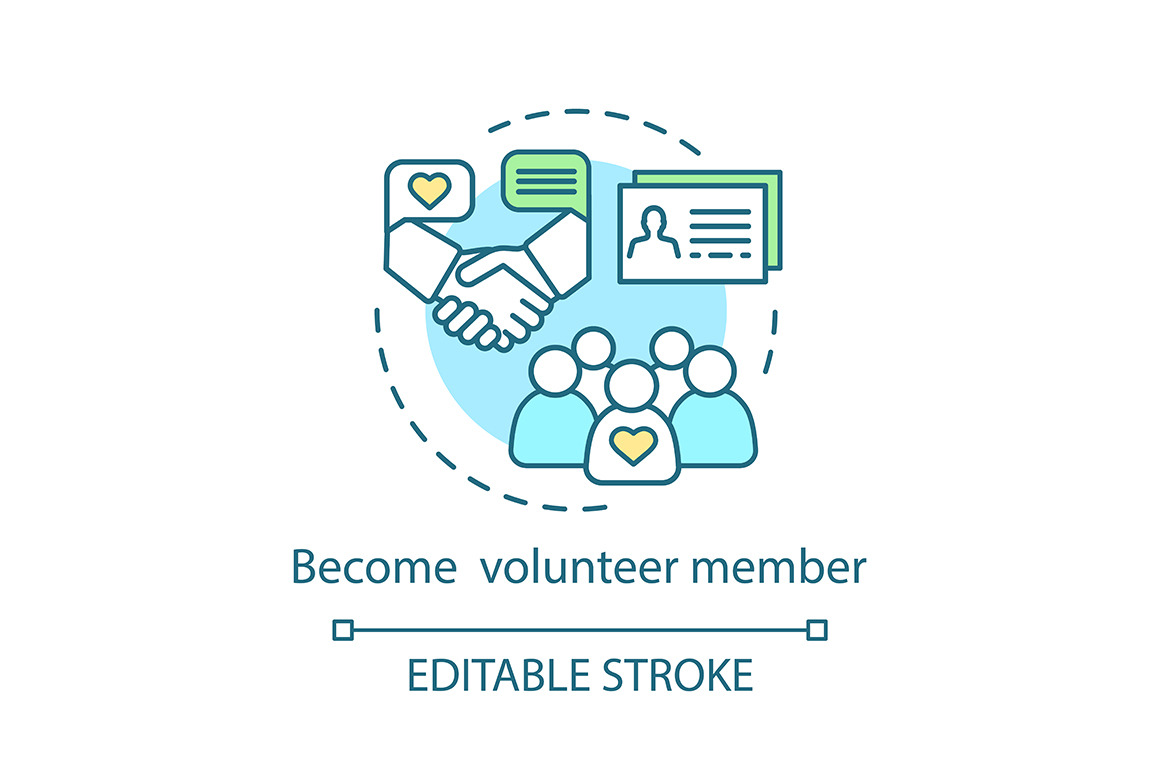 Become  volunteer member

EDITABLE STROKE